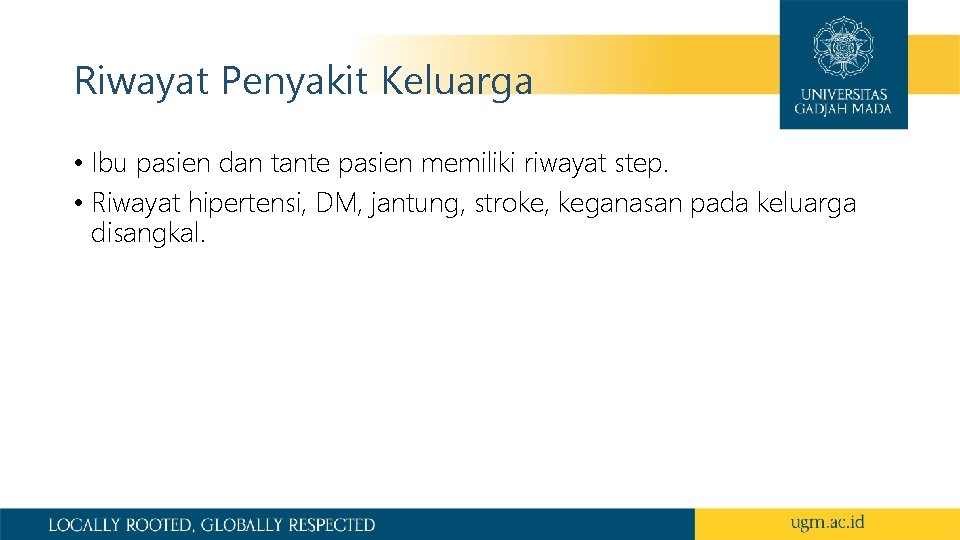 Riwayat Penyakit Keluarga

UNIVERSITAS GADJAH MADA

• Ibu pasien dan tante pasien memiliki riwayat step.
• Riwayat hipertensi, DM, jantung, stroke, keganasan pada keluarga disangkal.

LOCALLY ROOTED, GLOBALLY RESPECTED

ugm.ac.id